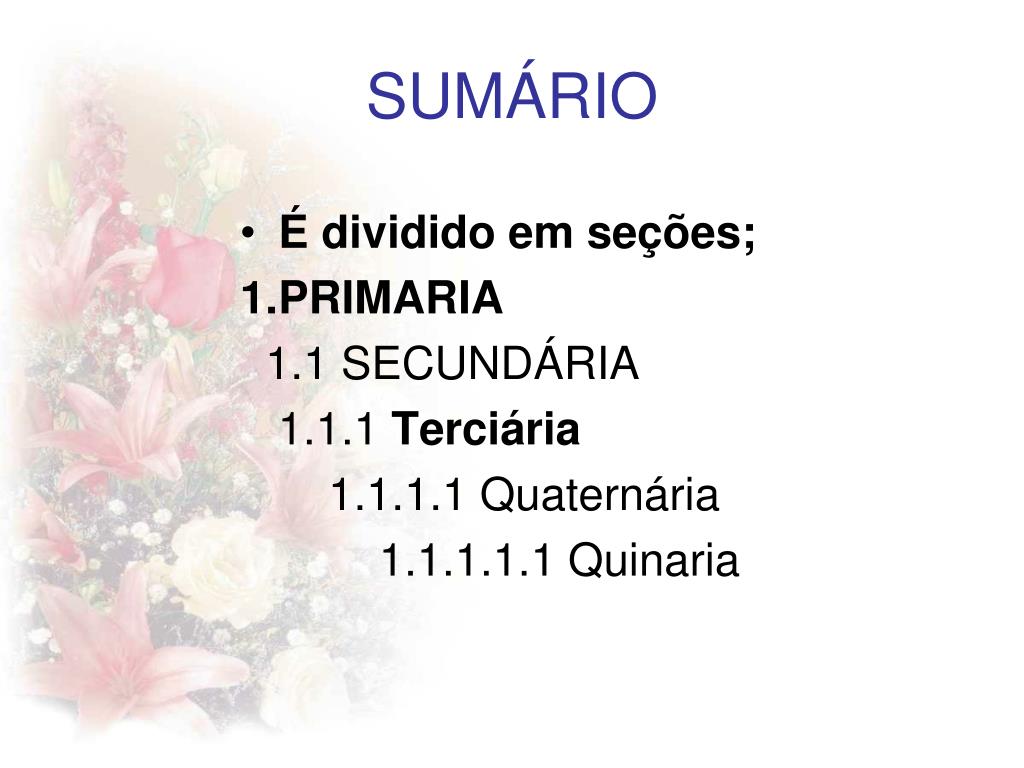 SUMÁRIO

• É dividido em seções;
1.PRIMARIA
1.1 SECUNDÁRIA
1.1.1 Terciária
1.1.1.1 Quaternária
1.1.1.1.1 Quinaria